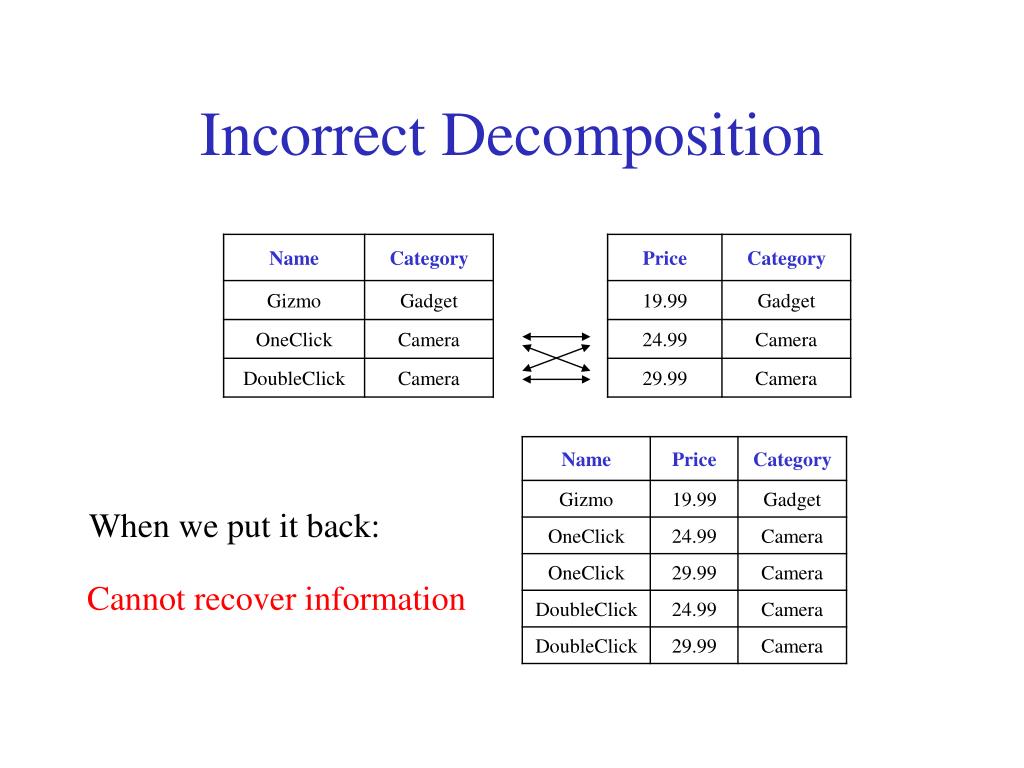 Incorrect Decomposition

| Name | Category |
|---|---|
| Gizmo | Gadget |
| OneClick | Camera |
| DoubleClick | Camera |

| Price | Category |
|---|---|
| 19.99 | Gadget |
| 24.99 | Camera |
| 29.99 | Camera |

When we put it back:

Cannot recover information

| Name | Price | Category |
|---|---|---|
| Gizmo | 19.99 | Gadget |
| OneClick | 24.99 | Camera |
| OneClick | 29.99 | Camera |
| DoubleClick | 24.99 | Camera |
| DoubleClick | 29.99 | Camera |